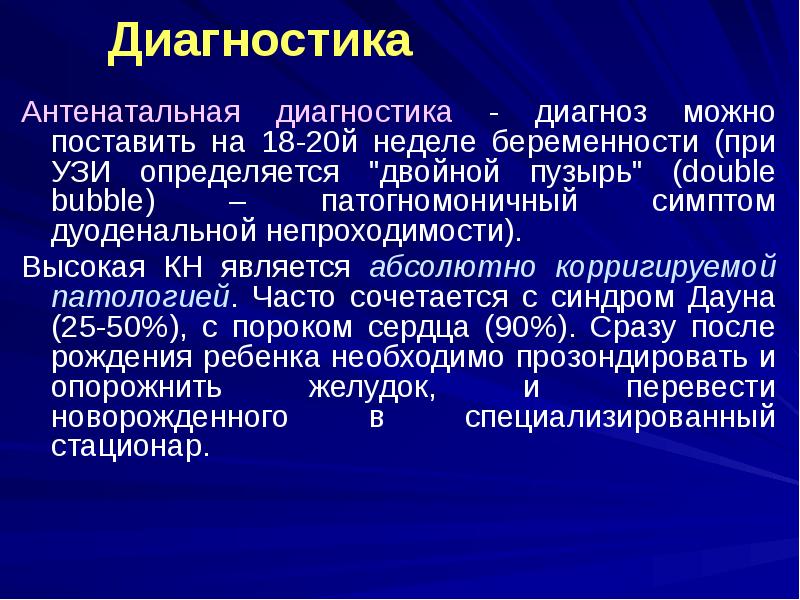 Диагностика

Антенатальная диагностика - диагноз можно поставить на 18-20й неделе беременности (при УЗИ определяется "двойной пузырь" (double bubble) – патогномоничный симптом дуоденальной непроходимости).

Высокая КН является абсолютно корригируемой патологией. Часто сочетается с синдром Дауна (25-50%), с пороком сердца (90%). Сразу после рождения ребенка необходимо прозондировать и опорожнить желудок, и перевести новорожденного в специализированный стационар.